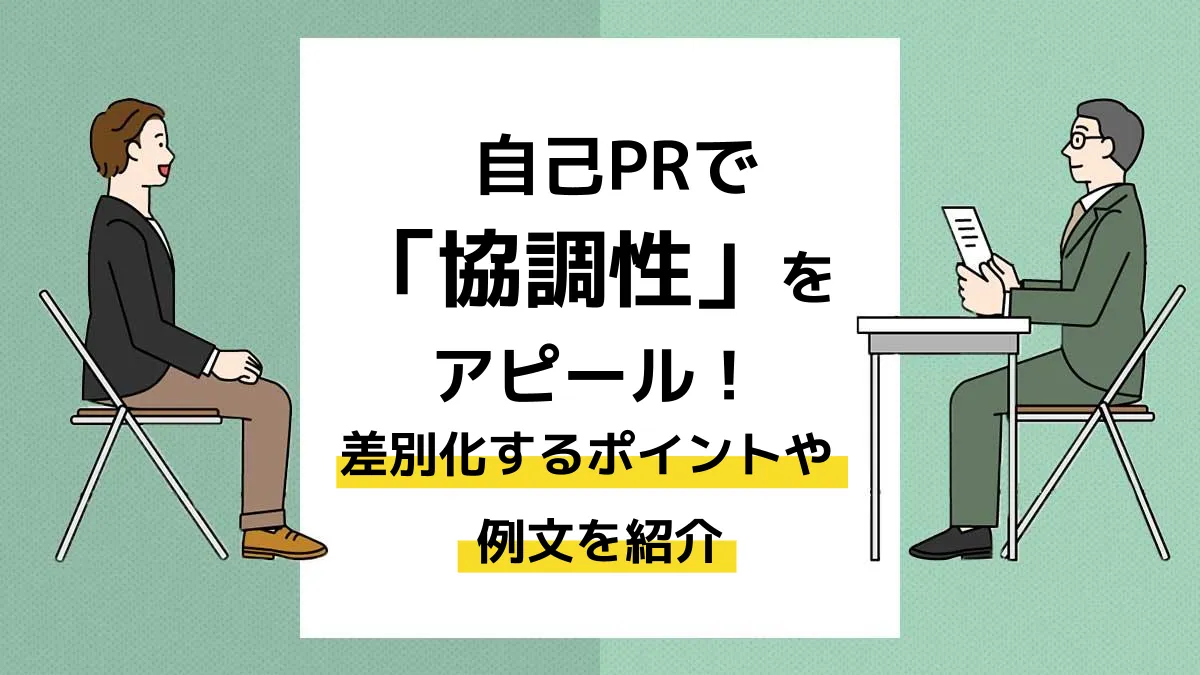 自己PRで
「協調性」を
アピール！
差別化するポイントや
例文を紹介